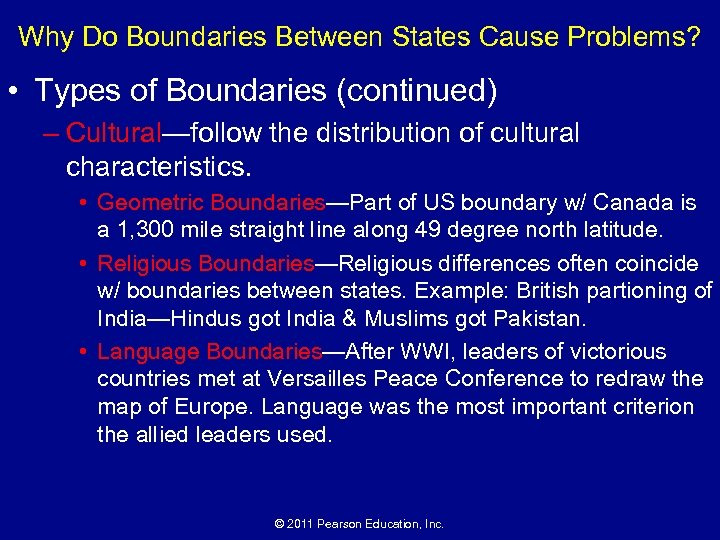 Why Do Boundaries Between States Cause Problems?

• Types of Boundaries (continued)

– Cultural—follow the distribution of cultural characteristics.

• Geometric Boundaries—Part of US boundary w/ Canada is a 1,300 mile straight line along 49 degree north latitude.

• Religious Boundaries—Religious differences often coincide w/ boundaries between states. Example: British partioning of India—Hindus got India & Muslims got Pakistan.

• Language Boundaries—After WWI, leaders of victorious countries met at Versailles Peace Conference to redraw the map of Europe. Language was the most important criterion the allied leaders used.

© 2011 Pearson Education, Inc.